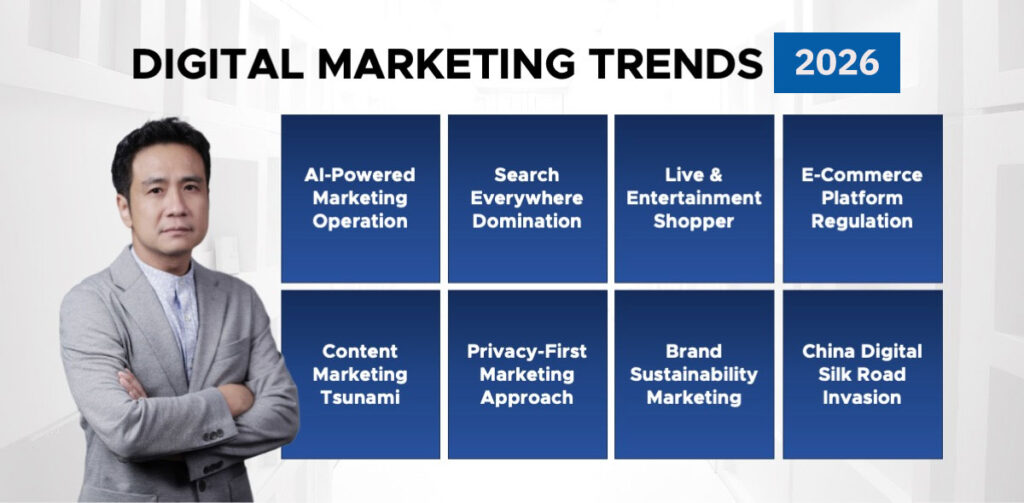 DIGITAL MARKETING TRENDS 2026

AI-Powered Marketing Operation

Search Everywhere Domination

Live & Entertainment Shopper

E-Commerce Platform Regulation

Content Marketing Tsunami

Privacy-First Marketing Approach

Brand Sustainability Marketing

China Digital Silk Road Invasion